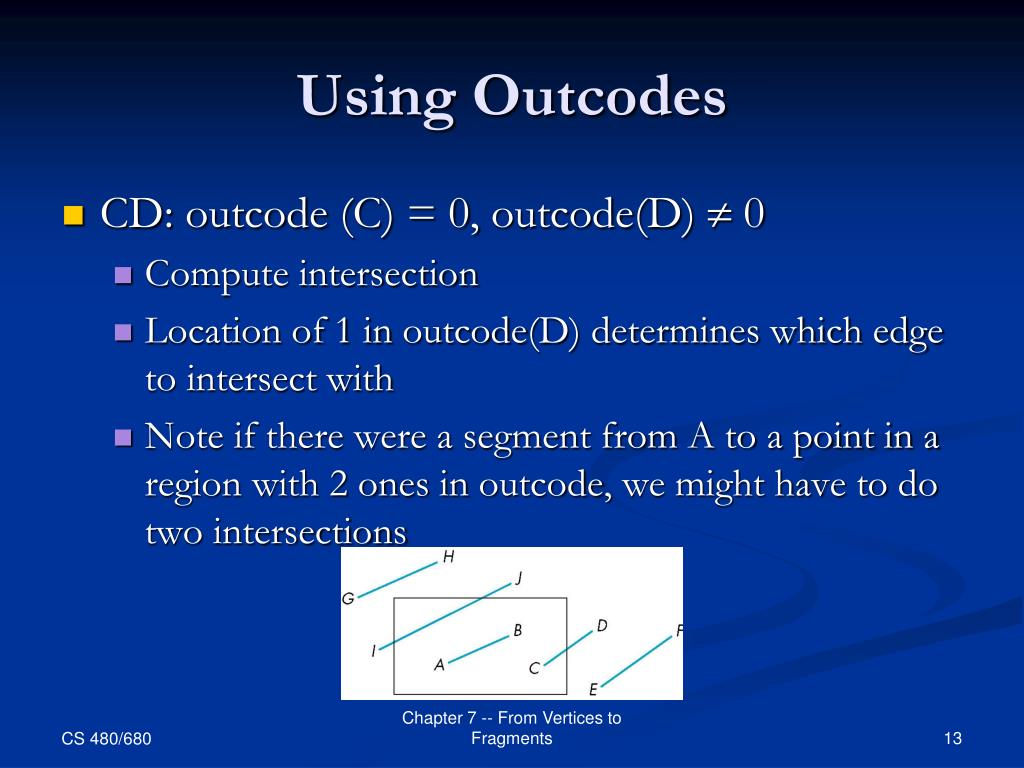 Using Outcodes

CD: outcode (C) = 0, outcode(D) $\neq$ 0

Compute intersection

Location of 1 in outcode(D) determines which edge to intersect with

Note if there were a segment from A to a point in a region with 2 ones in outcode, we might have to do two intersections

H
J
G
B
D
F
I
A
C
E

CS 480/680

Chapter 7 -- From Vertices to Fragments

13